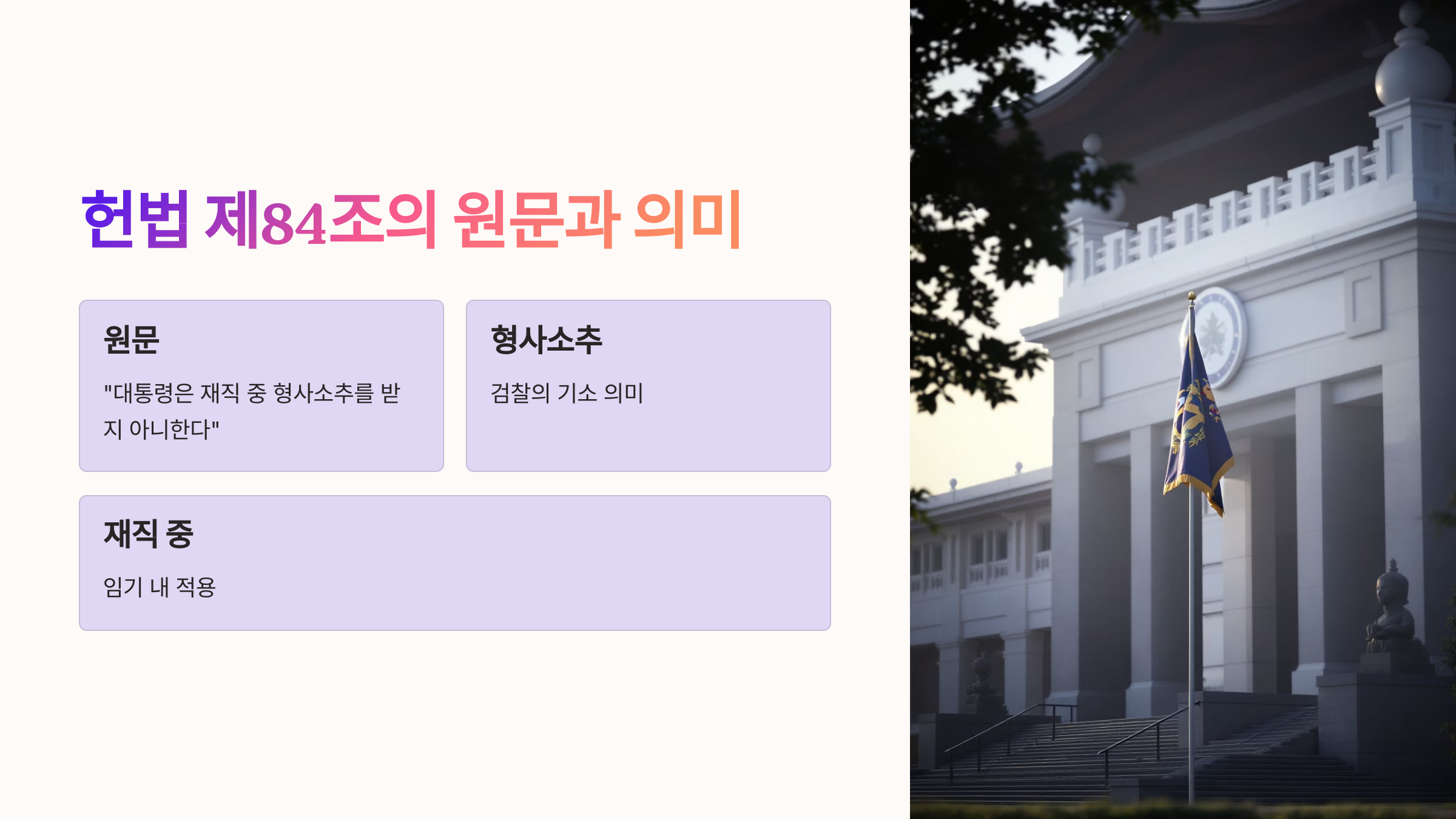 헌법 제84조의 원문과 의미

원문

"대통령은 재직 중 형사소추를 받지 아니한다"

형사소추

검찰의 기소 의미

재직 중

임기 내 적용